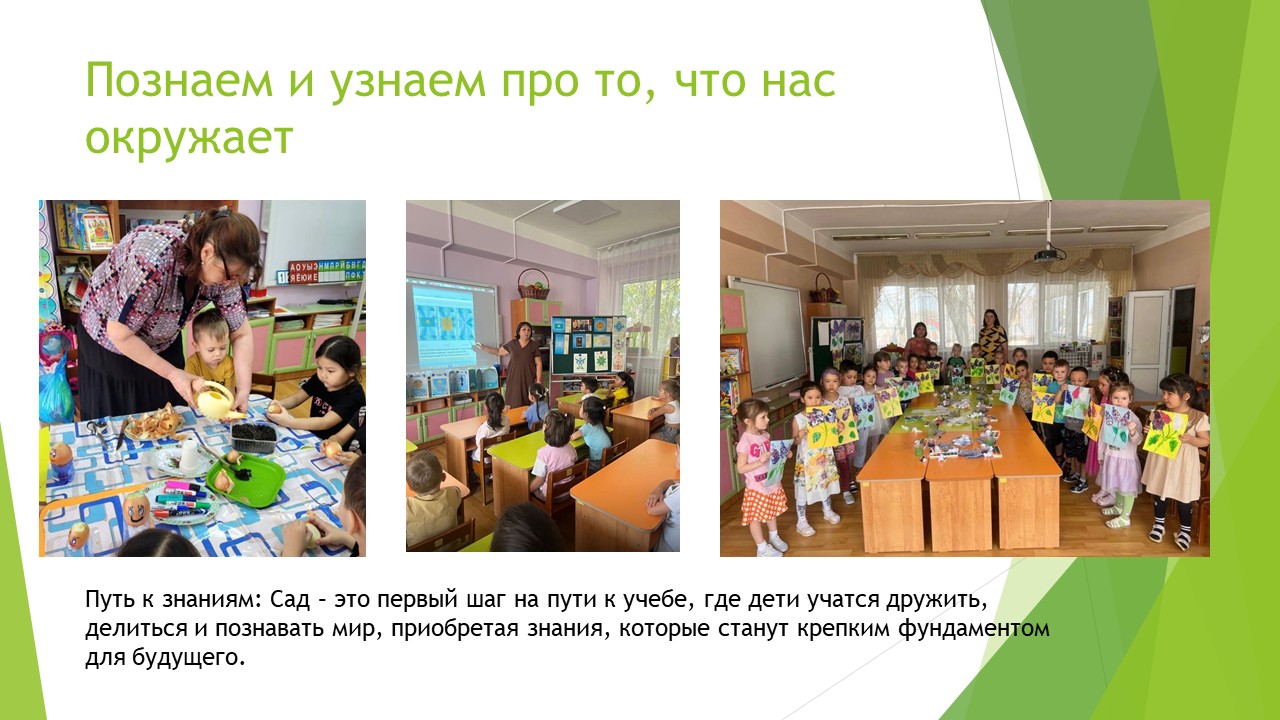 Познаем и узнаем про то, что нас окружает

Путь к знаниям: Сад – это первый шаг на пути к учебе, где дети учатся дружить, делиться и познавать мир, приобретая знания, которые станут крепким фундаментом для будущего.